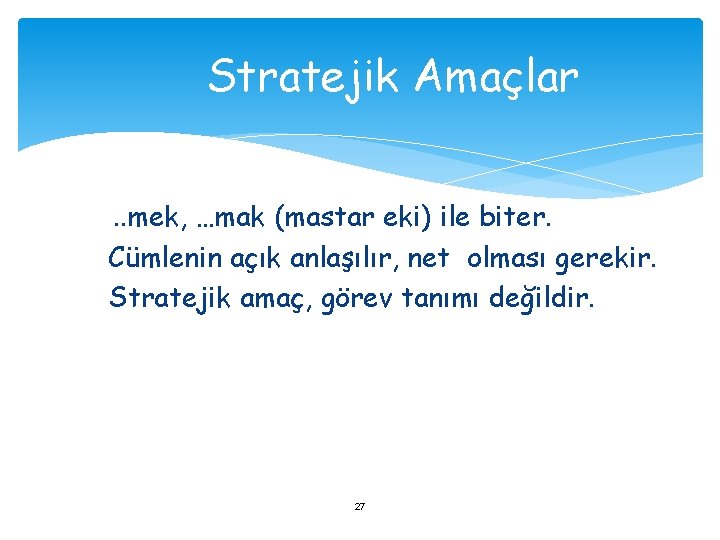 Stratejik Amaçlar

..mek, …mak (mastar eki) ile biter.
Cümlenin açık anlaşılır, net olması gerekir.
Stratejik amaç, görev tanımı değildir.

27